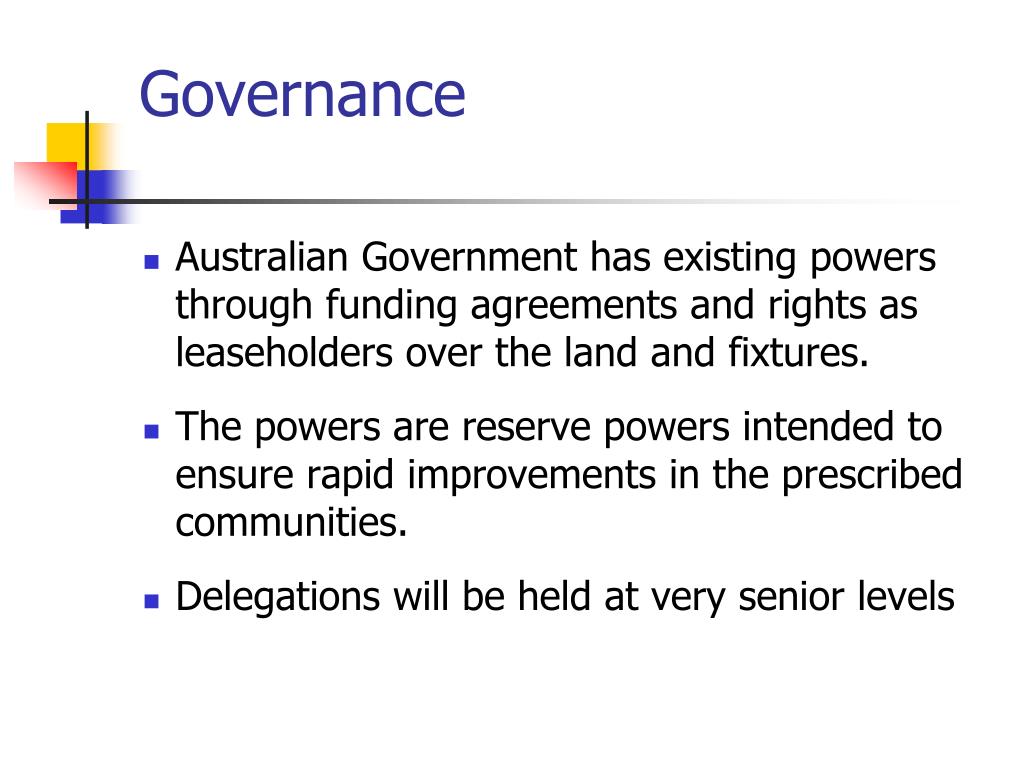 Governance

- Australian Government has existing powers through funding agreements and rights as leaseholders over the land and fixtures.
- The powers are reserve powers intended to ensure rapid improvements in the prescribed communities.
- Delegations will be held at very senior levels